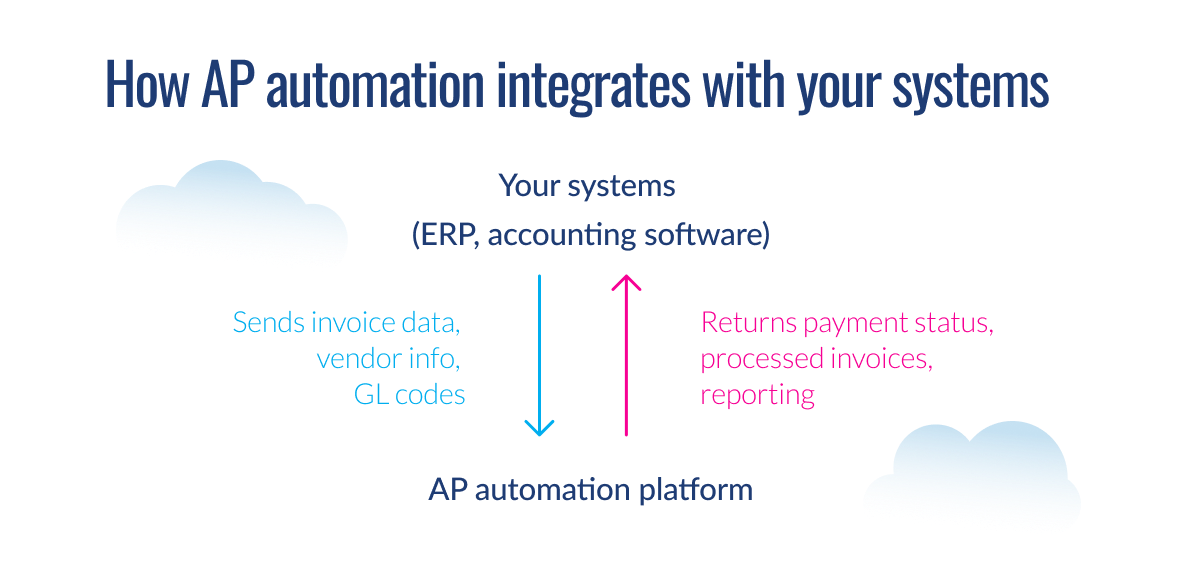 How AP automation integrates with your systems

Your systems
(ERP, accounting software)

Sends invoice data, vendor info, GL codes

Returns payment status, processed invoices, reporting

AP automation platform